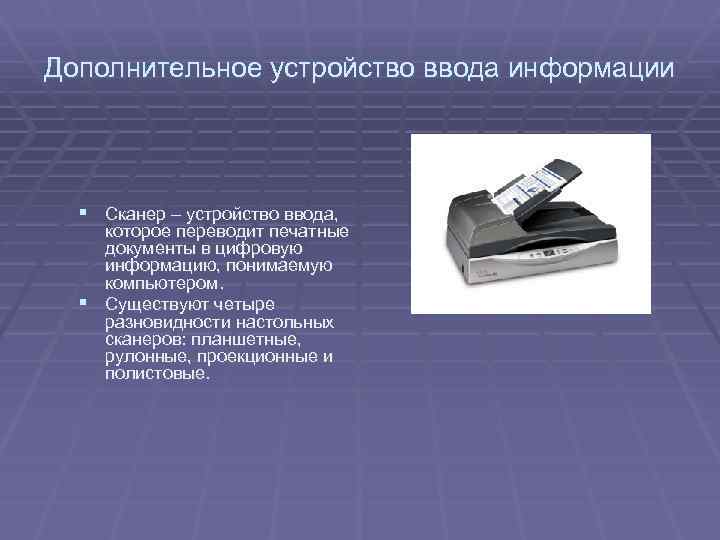 Дополнительное устройство ввода информации

▪ Сканер – устройство ввода, которое переводит печатные документы в цифровую информацию, понимаемую компьютером.
▪ Существуют четыре разновидности настольных сканеров: планшетные, рулонные, проекционные и полистовые.